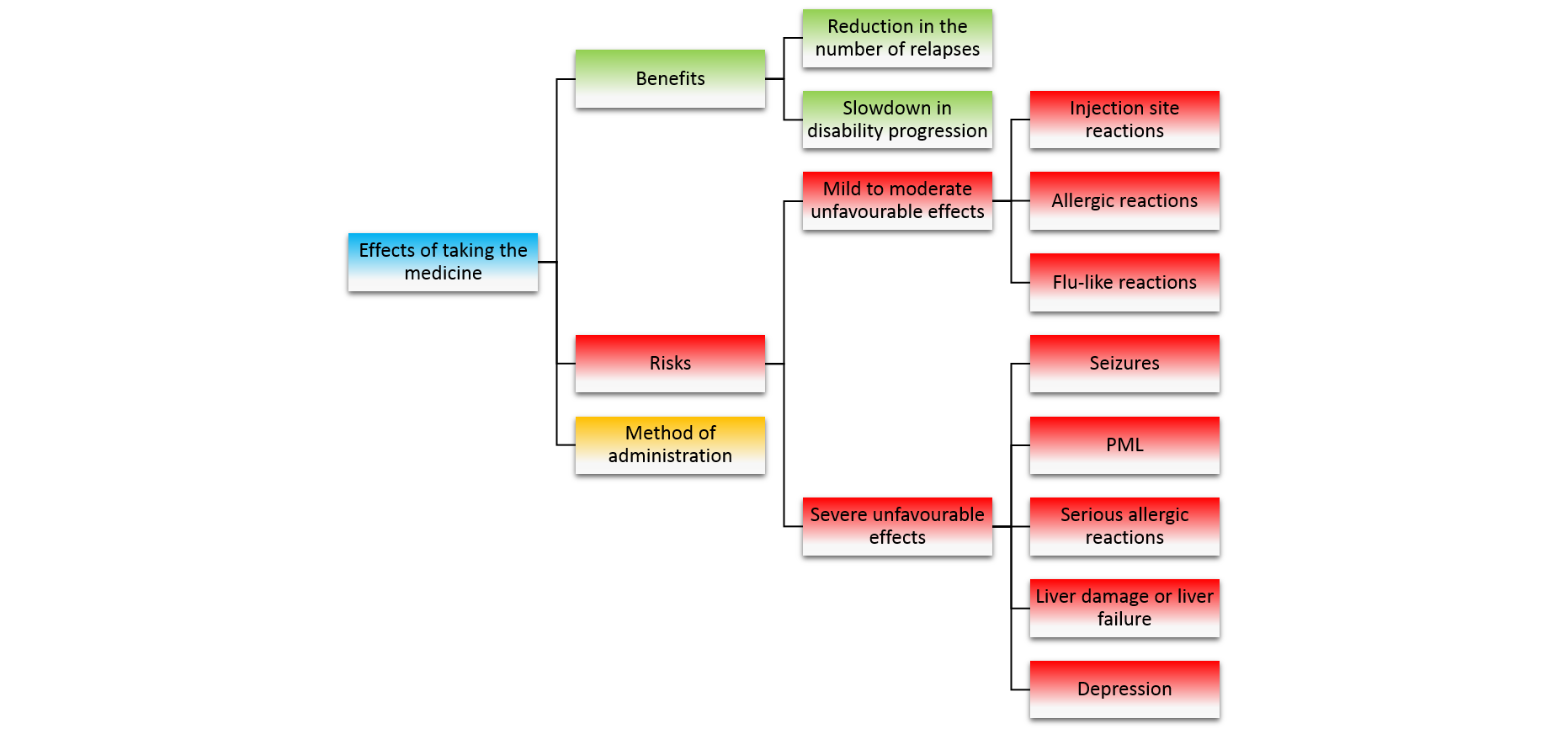 Effects of taking the medicine

Benefits

Reduction in the number of relapses

Slowdown in disability progression

Risks

Mild to moderate unfavourable effects

Injection site reactions

Allergic reactions

Flu-like reactions

Severe unfavourable effects

Seizures

PML

Serious allergic reactions

Liver damage or liver failure

Depression

Method of administration